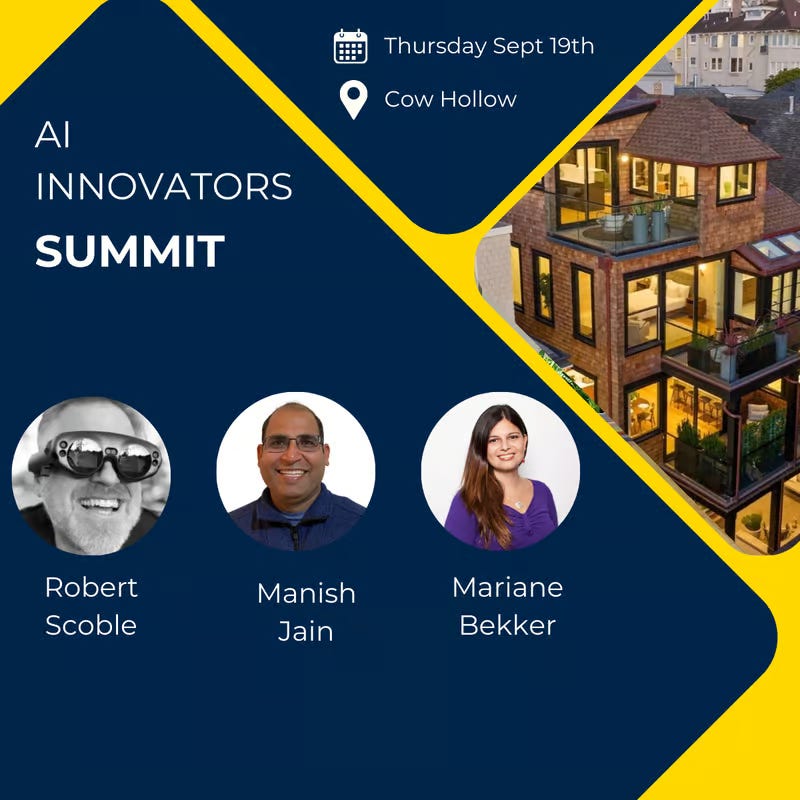 Thursday Sept 19th

Cow Hollow

AI
INNOVATORS
SUMMIT

Robert Scoble

Manish Jain

Mariane Bekker